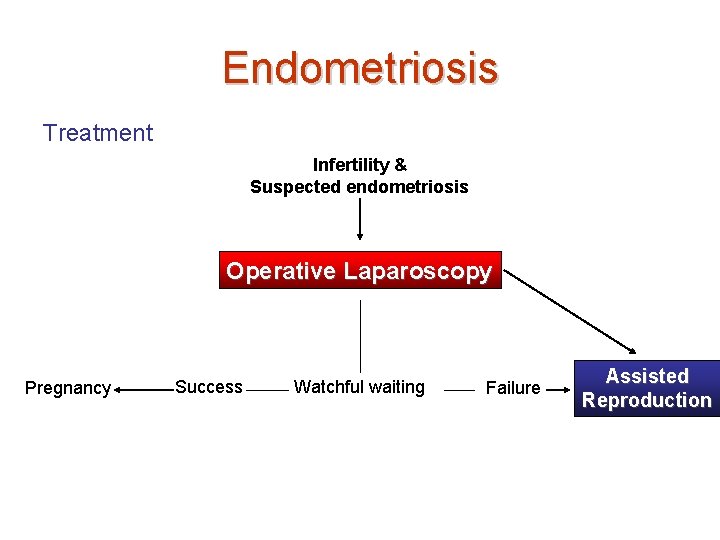 Endometriosis

Treatment

Infertility &
Suspected endometriosis

Operative Laparoscopy

Pregnancy Success Watchful waiting Failure

Assisted
Reproduction